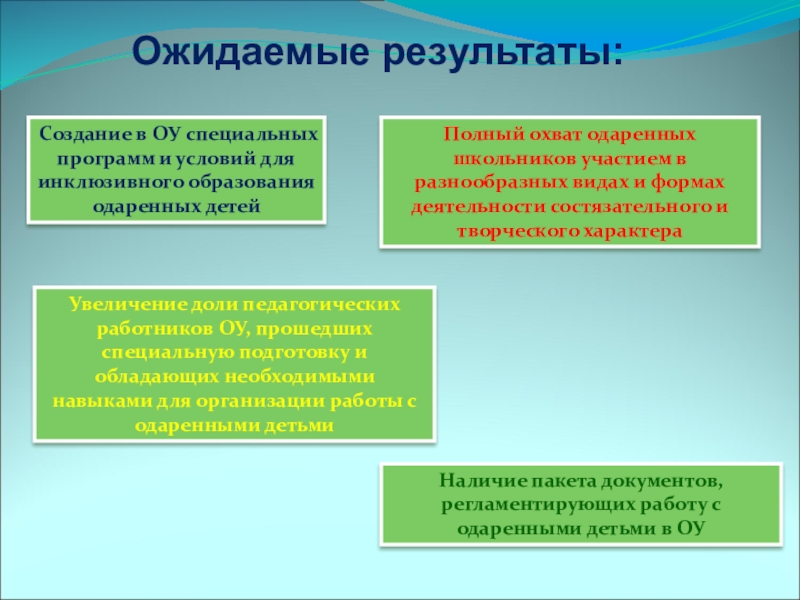 Ожидаемые результаты:

Создание в ОУ специальных программ и условий для инклюзивного образования одаренных детей

Полный охват одаренных школьников участием в разнообразных видах и формах деятельности состязательного и творческого характера

Увеличение доли педагогических работников ОУ, прошедших специальную подготовку и обладающих необходимыми навыками для организации работы с одаренными детьми

Наличие пакета документов, регламентирующих работу с одаренными детьми в ОУ